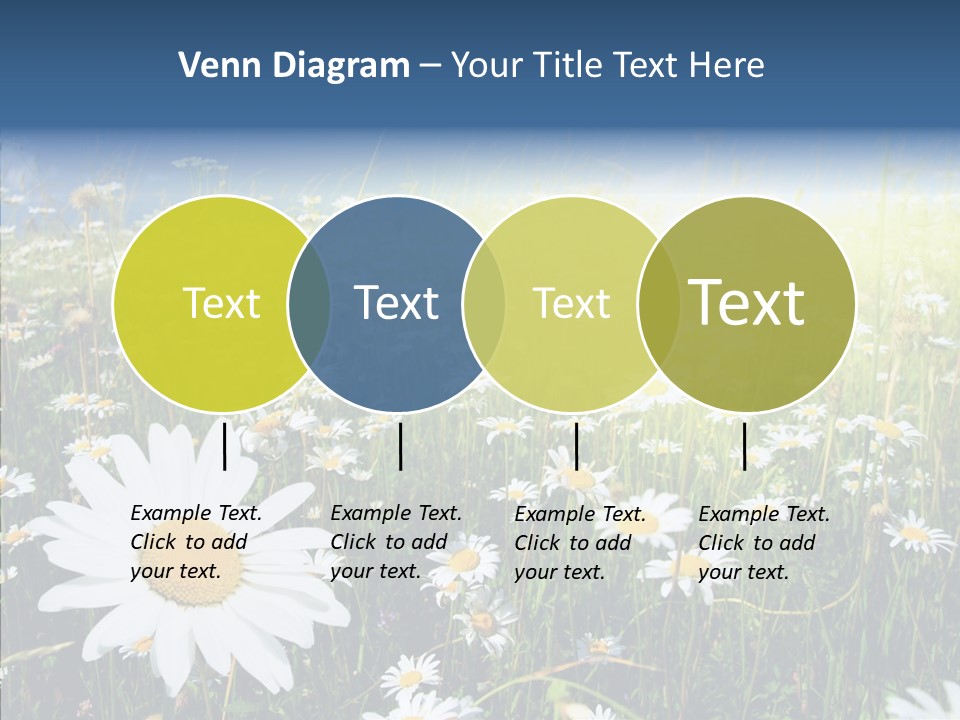 Venn Diagram – Your Title Text Here

Text

Text

Text

Text

Example Text. Click to add your text.

Example Text. Click to add your text.

Example Text. Click to add your text.

Example Text. Click to add your text.